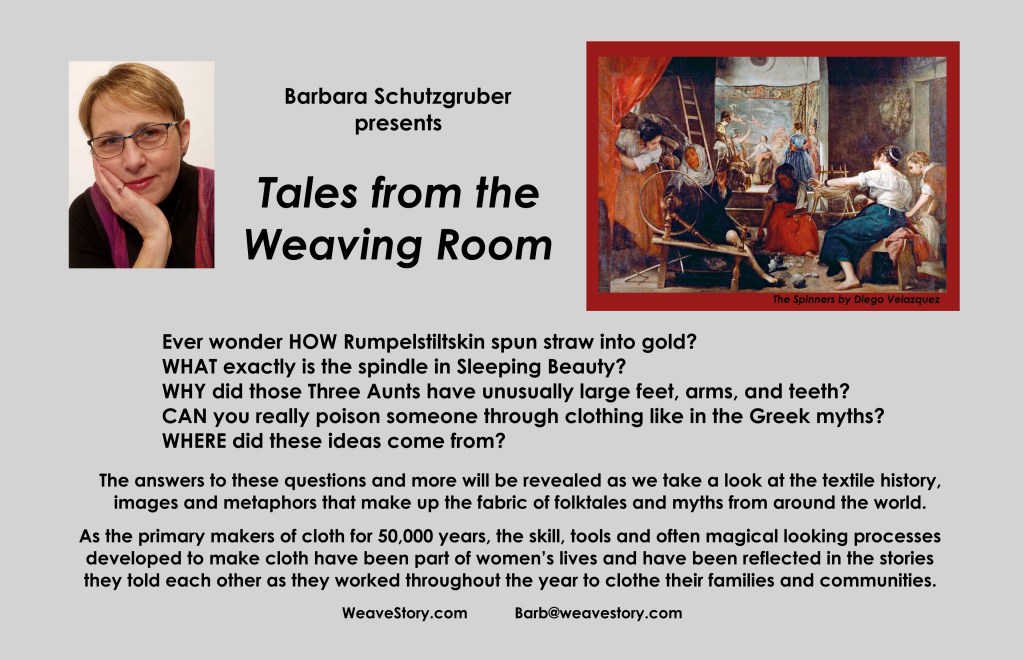 Barbara Schutzgruber
presents

Tales from the Weaving Room

The Spinners by Diego Velazquez

Ever wonder HOW Rumpelstiltskin spun straw into gold?
WHAT exactly is the spindle in Sleeping Beauty?
WHY did those Three Aunts have unusually large feet, arms, and teeth?
CAN you really poison someone through clothing like in the Greek myths?
WHERE did these ideas come from?

The answers to these questions and more will be revealed as we take a look at the textile history, images and metaphors that make up the fabric of folktales and myths from around the world.

As the primary makers of cloth for 50,000 years, the skill, tools and often magical looking processes developed to make cloth have been part of women's lives and have been reflected in the stories they told each other as they worked throughout the year to clothe their families and communities.

WeaveStory.com Barb@weavestory.com